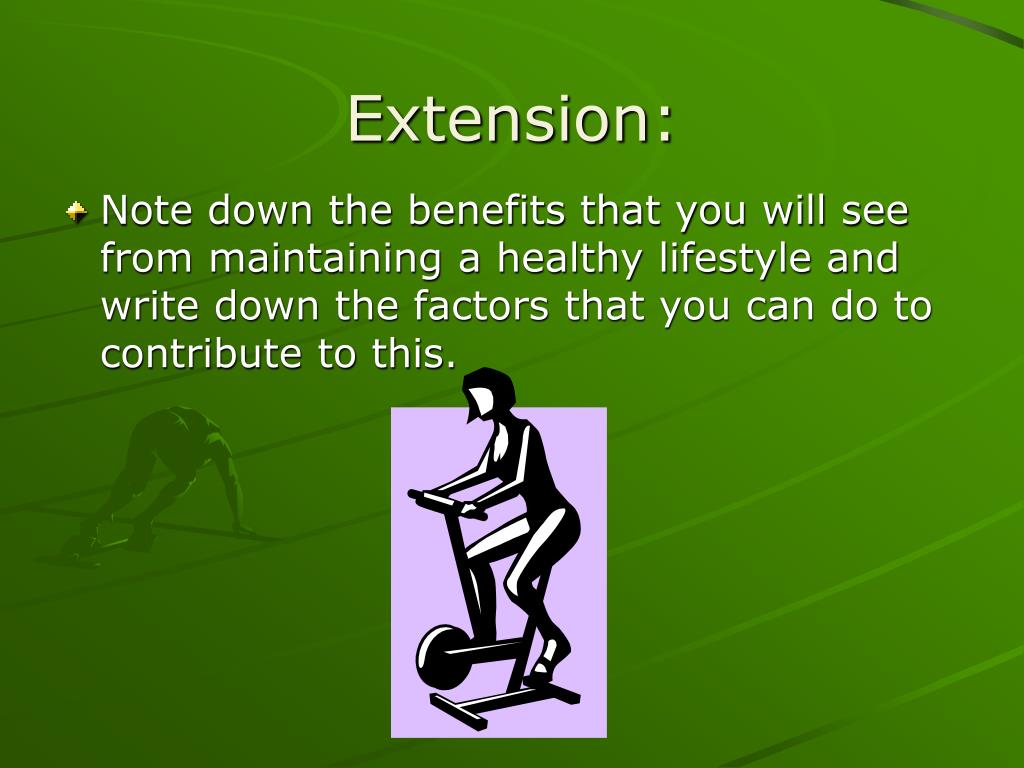 Extension:

Note down the benefits that you will see from maintaining a healthy lifestyle and write down the factors that you can do to contribute to this.